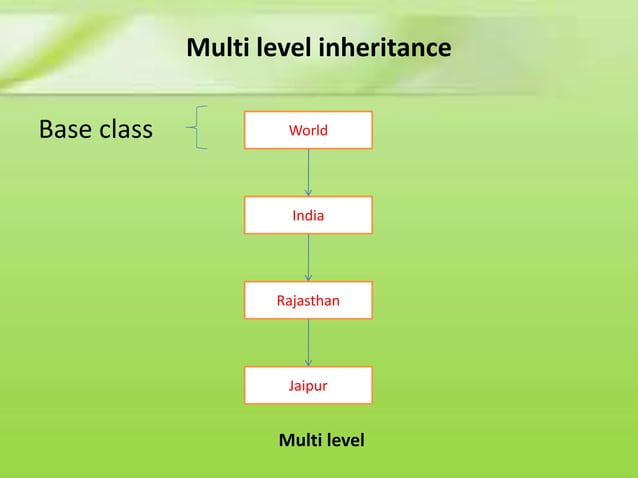 Multi level inheritance

Base class

World

India

Rajasthan

Jaipur

Multi level